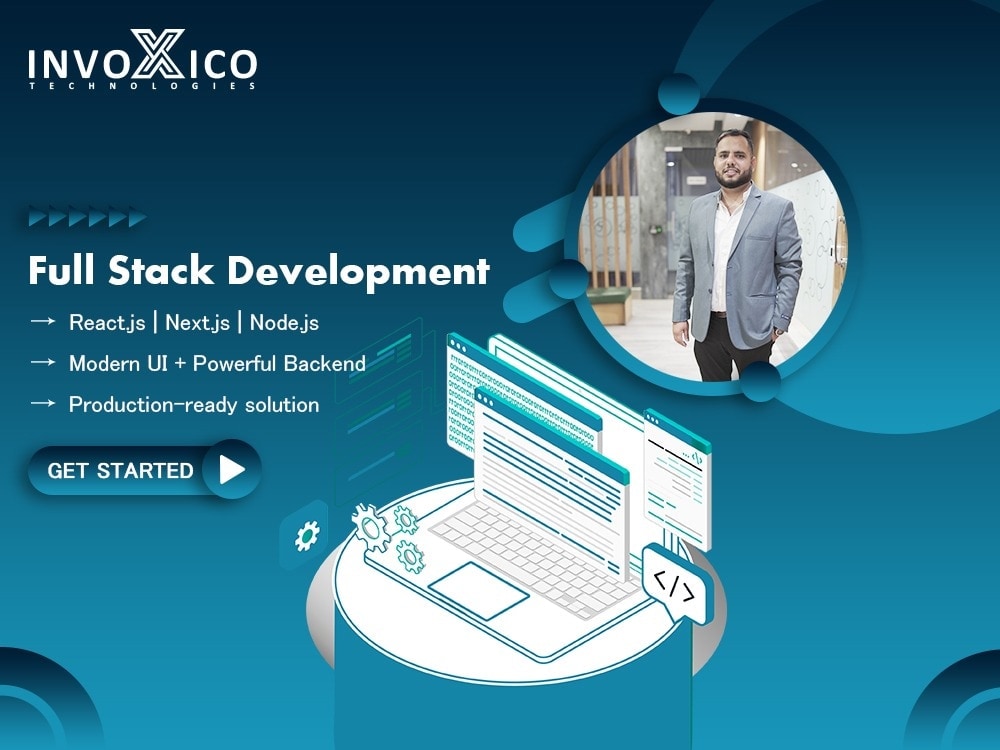 INVOXICO
TECHNOLOGIES

Full Stack Development

→ React.js | Next.js | Node.js

→ Modern UI + Powerful Backend

→ Production-ready solution

GET STARTED

</>